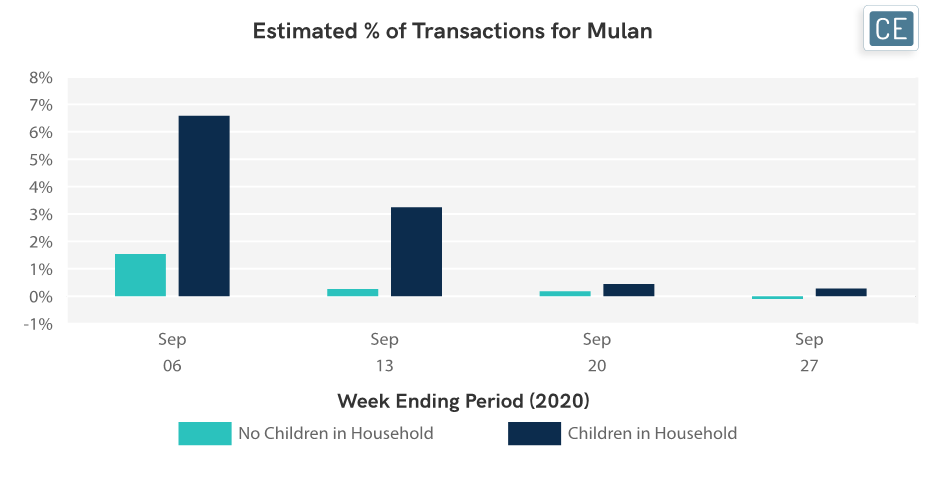 Estimated % of Transactions for Mulan

CE

8%
7%
6%
5%
4%
3%
2%
1%
0%
-1%

Sep 06
Sep 13
Sep 20
Sep 27

Week Ending Period (2020)

No Children in Household
Children in Household